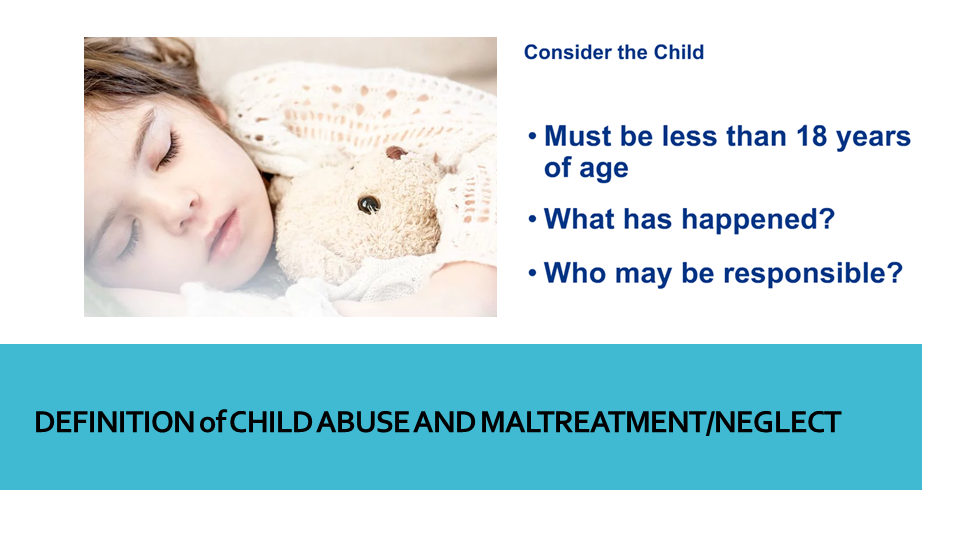 Consider the Child

• Must be less than 18 years of age

• What has happened?

• Who may be responsible?

DEFINITION of CHILD ABUSE AND MALTREATMENT/NEGLECT